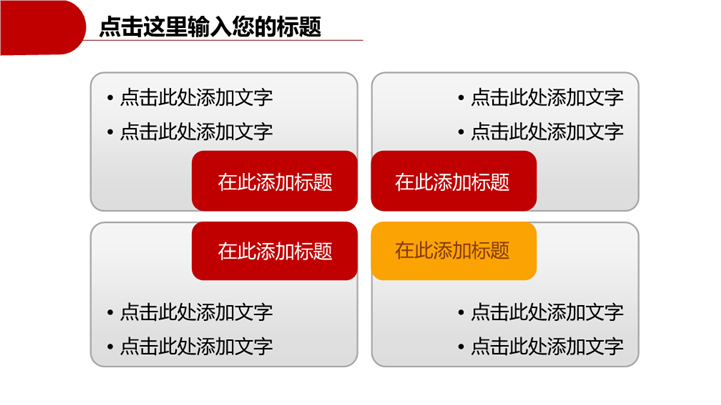 点击这里输入您的标题

• 点击此处添加文字
• 点击此处添加文字

在此添加标题

• 点击此处添加文字
• 点击此处添加文字

在此添加标题

在此添加标题

• 点击此处添加文字
• 点击此处添加文字

在此添加标题

• 点击此处添加文字
• 点击此处添加文字